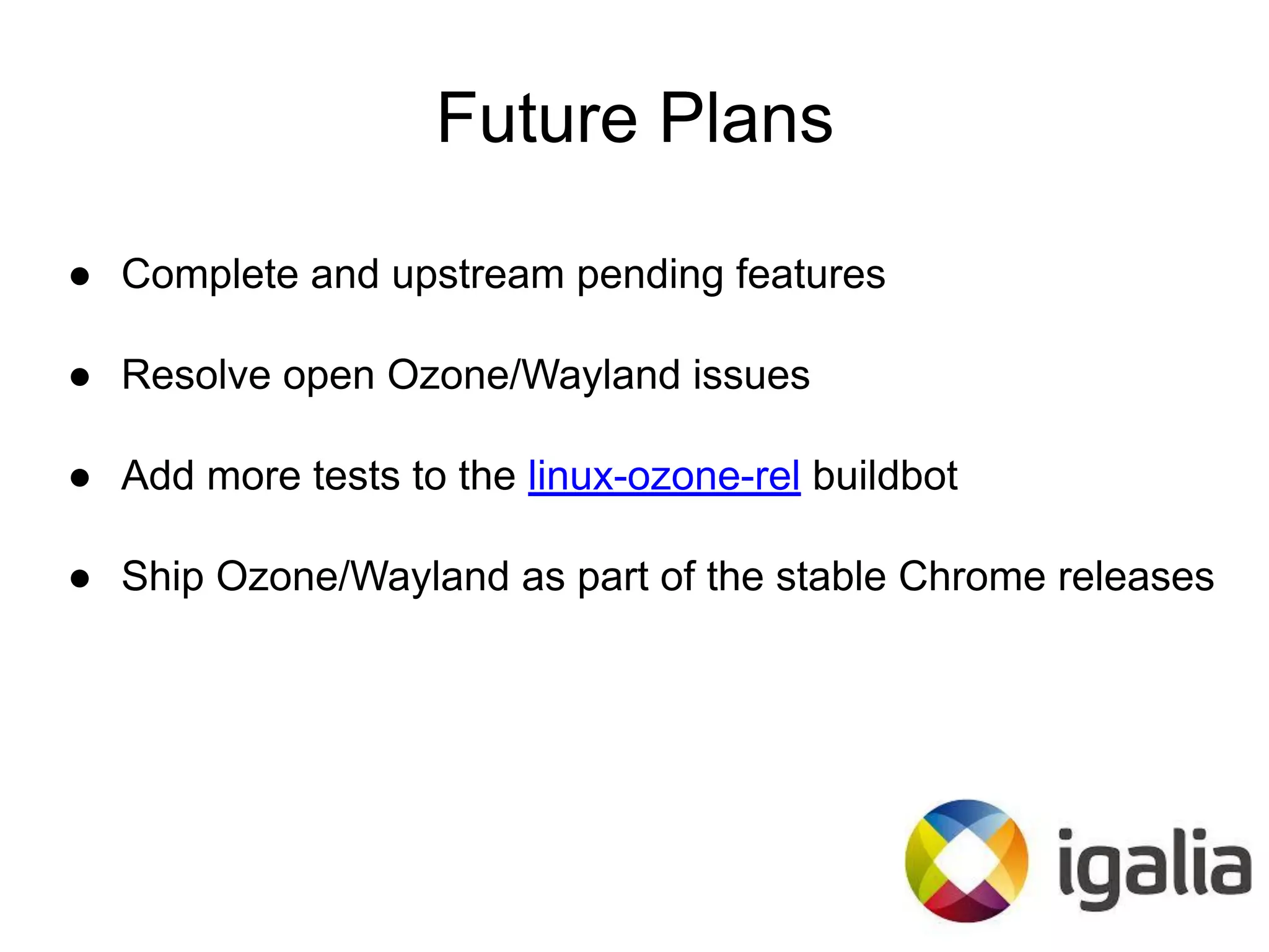 Future Plans

● Complete and upstream pending features

● Resolve open Ozone/Wayland issues

● Add more tests to the linux-ozone-rel buildbot

● Ship Ozone/Wayland as part of the stable Chrome releases

igalia